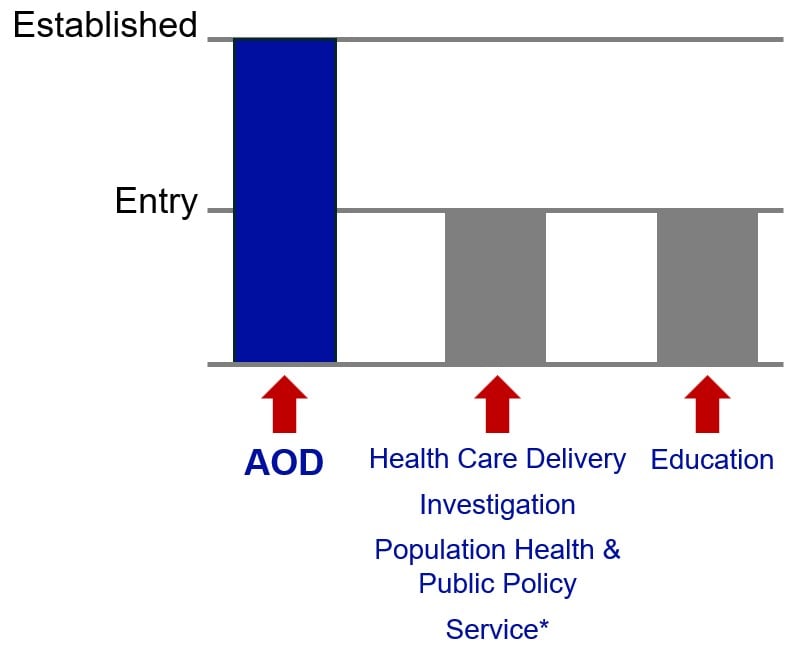 Established

Entry

AOD

Health Care Delivery

Investigation

Population Health & Public Policy

Service*

Education